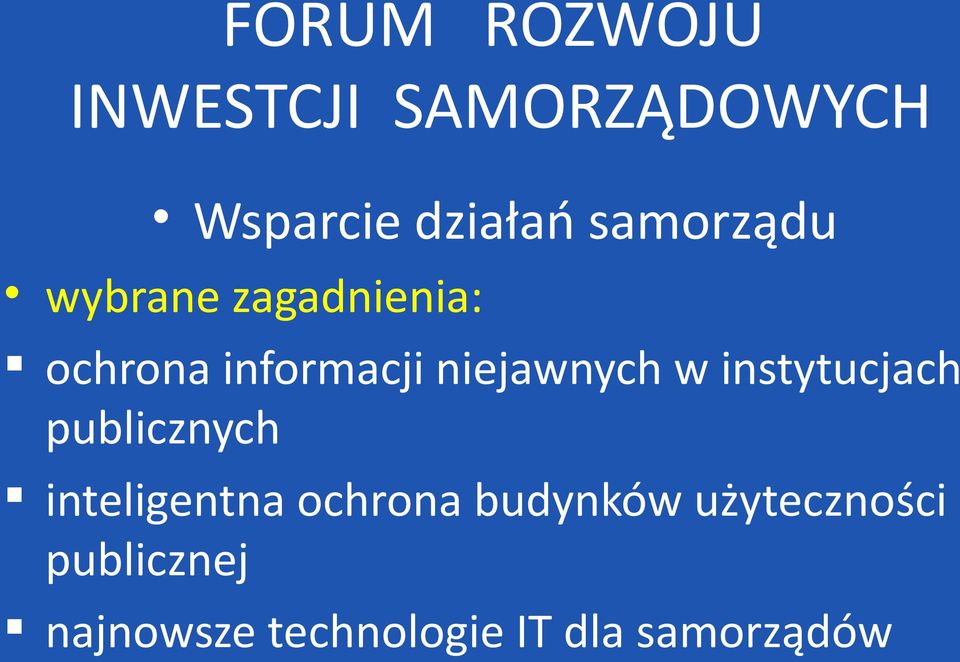 FORUM ROZWOJU INWESTCJI SAMORZĄDOWYCH

• Wsparcie działań samorządu

• wybrane zagadnienia:

▪ ochrona informacji niejawnych w instytucjach publicznych

▪ inteligentna ochrona budynków użyteczności publicznej

▪ najnowsze technologie IT dla samorządów